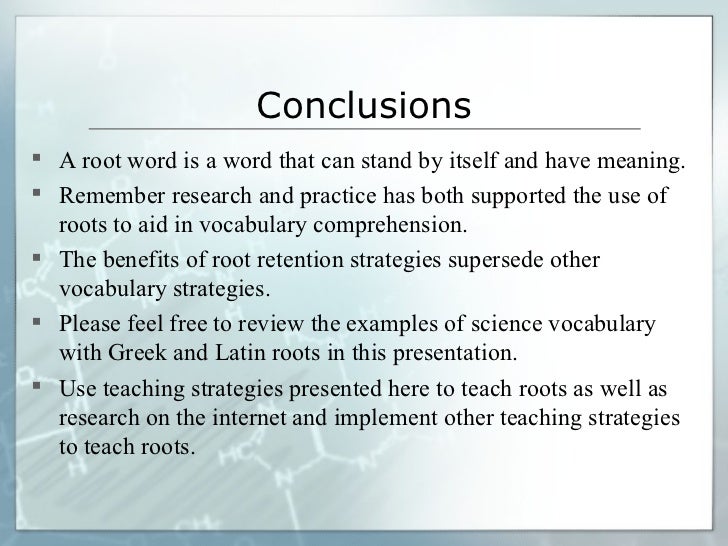 Conclusions

▪ A root word is a word that can stand by itself and have meaning.

▪ Remember research and practice has both supported the use of roots to aid in vocabulary comprehension.

▪ The benefits of root retention strategies supersede other vocabulary strategies.

▪ Please feel free to review the examples of science vocabulary with Greek and Latin roots in this presentation.

▪ Use teaching strategies presented here to teach roots as well as research on the internet and implement other teaching strategies to teach roots.